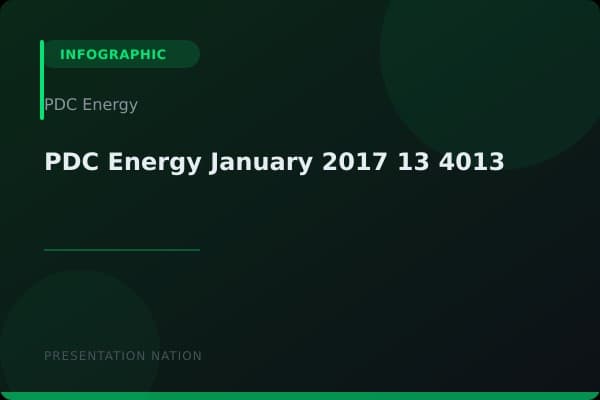 INFOGRAPHIC

PDC Energy

PDC Energy January 2017 13 4013

PRESENTATION NATION